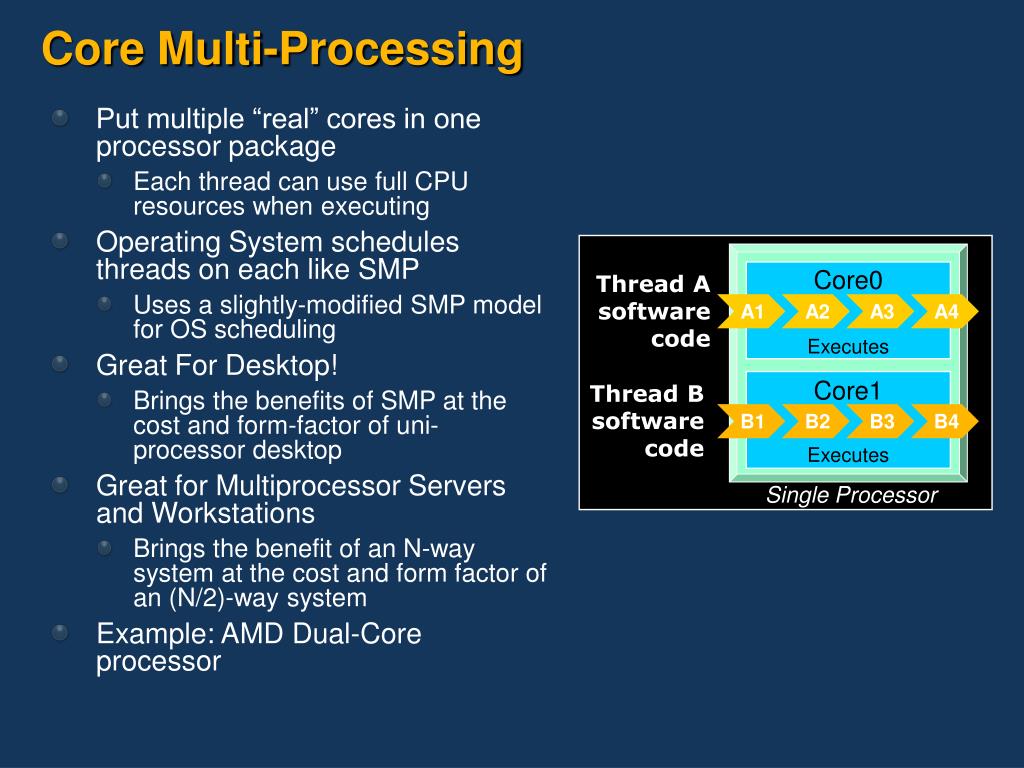 Core Multi-Processing

Put multiple “real” cores in one processor package

Each thread can use full CPU resources when executing

Operating System schedules threads on each like SMP

Uses a slightly-modified SMP model for OS scheduling

Great For Desktop!

Brings the benefits of SMP at the cost and form-factor of uni-processor desktop

Great for Multiprocessor Servers and Workstations

Brings the benefit of an N-way system at the cost and form factor of an (N/2)-way system

Example: AMD Dual-Core processor

Thread A software code

Core0

A1 A2 A3 A4

Executes

Thread B software code

Core1

B1 B2 B3 B4

Executes

Single Processor